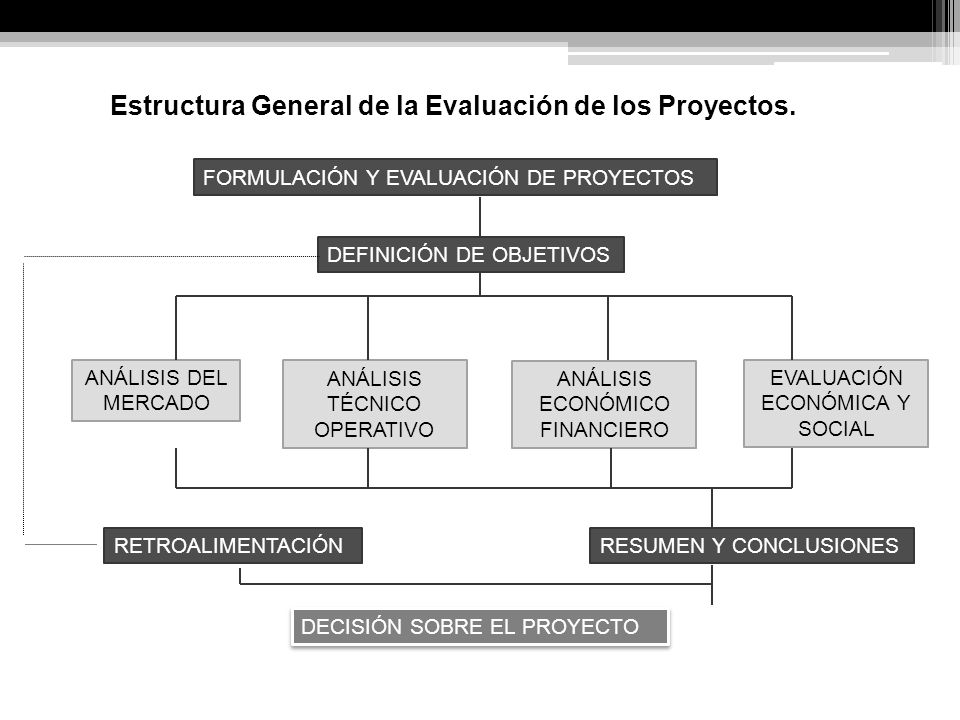 Estructura General de la Evaluación de los Proyectos.

FORMULACIÓN Y EVALUACIÓN DE PROYECTOS

DEFINICIÓN DE OBJETIVOS

ANÁLISIS DEL MERCADO

ANÁLISIS TÉCNICO OPERATIVO

ANÁLISIS ECONÓMICO FINANCIERO

EVALUACIÓN ECONÓMICA Y SOCIAL

RETROALIMENTACIÓN

RESUMEN Y CONCLUSIONES

DECISIÓN SOBRE EL PROYECTO